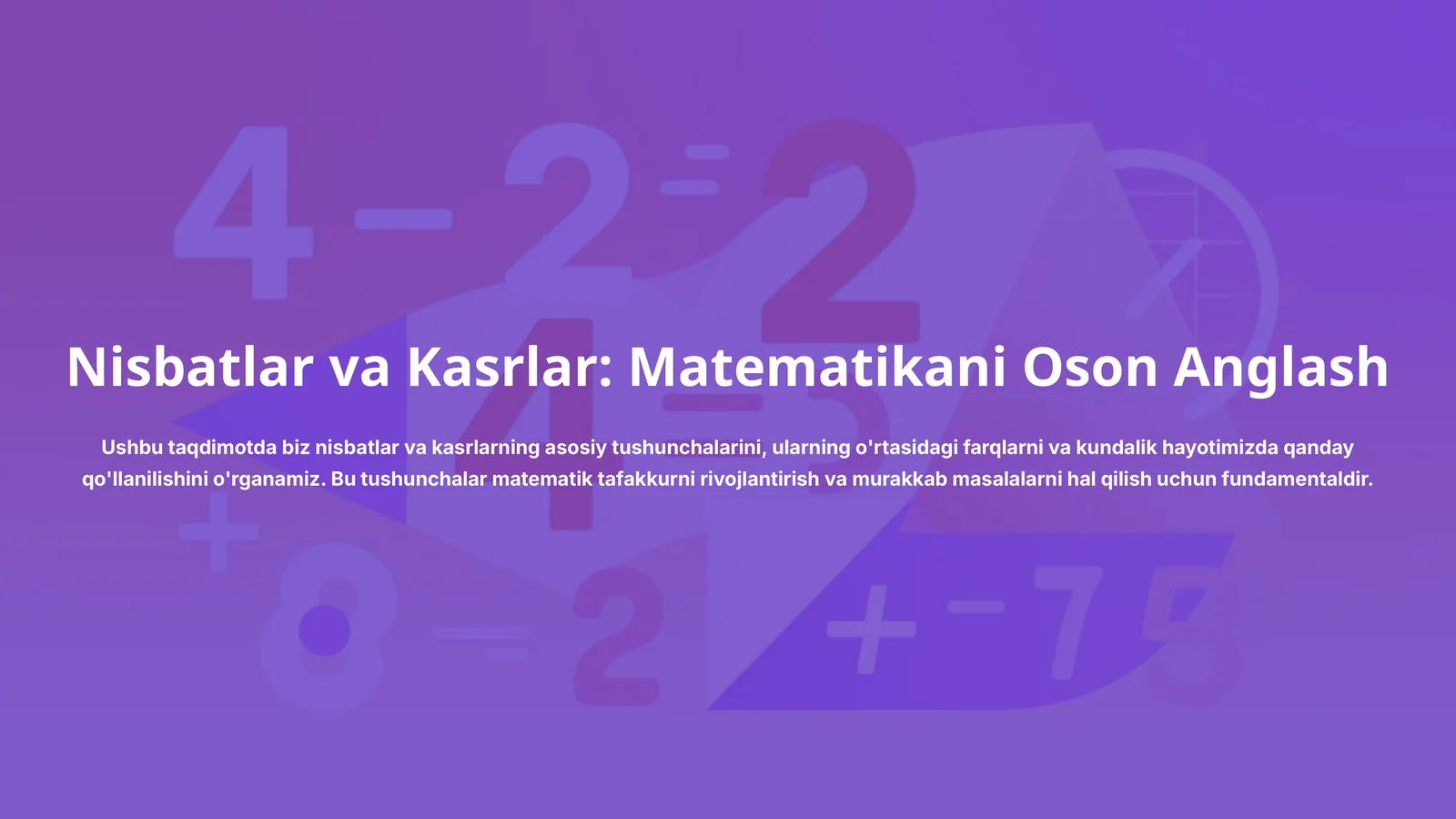 Nisbatlar va Kasrlar: Matematikani Oson Anglash

Ushbu taqdimotda biz nisbatlar va kasrlarning asosiy tushunchalarini, ularning o'rtasidagi farqlarni va kundalik hayotimizda qanday qo'llanilishini o'rganamiz. Bu tushunchalar matematik tafakkurni rivojlantirish va murakkab masalalarni hal qilish uchun fundamentaldir.